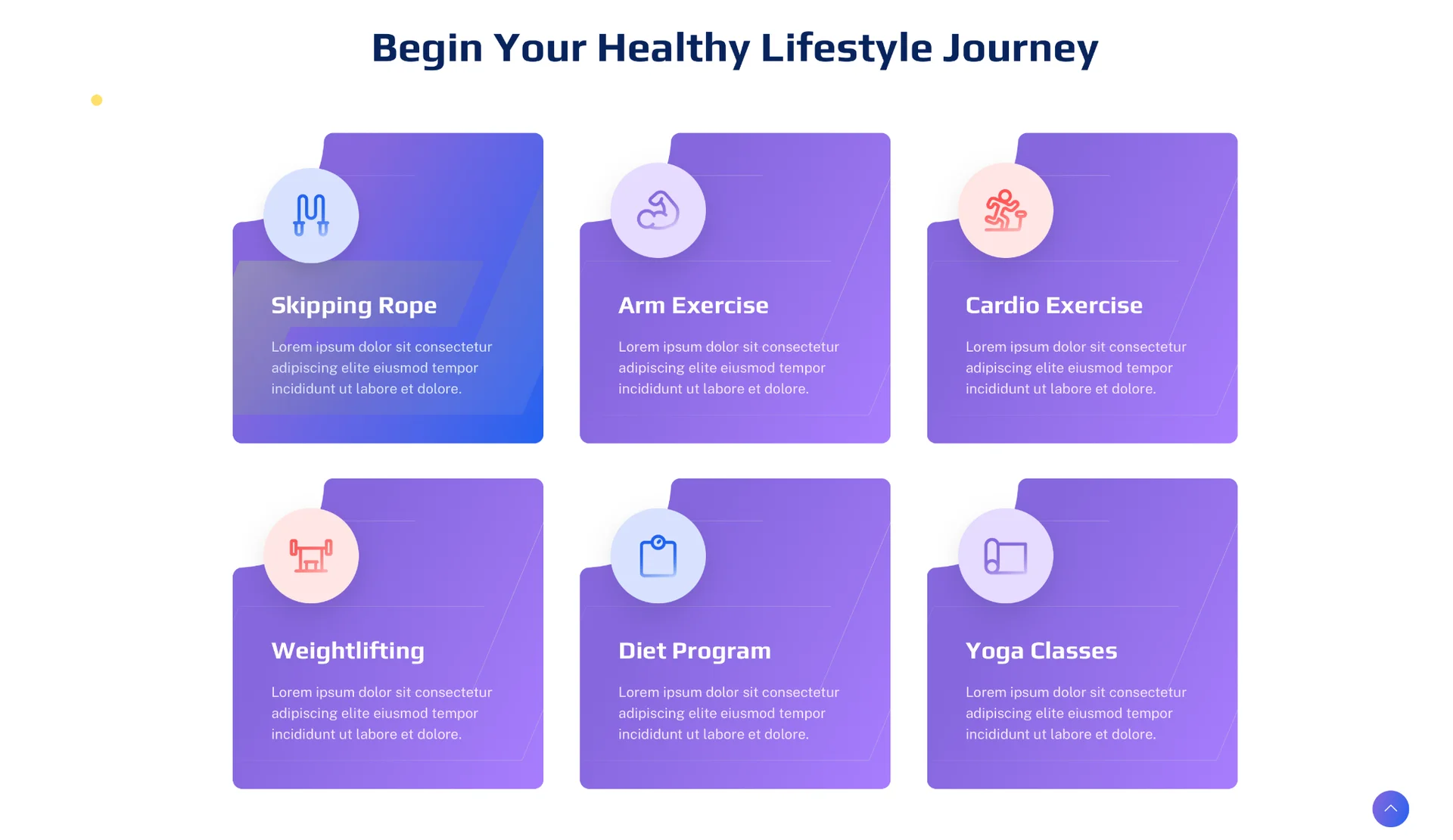 Begin Your Healthy Lifestyle Journey

Skipping Rope

Lorem ipsum dolor sit consectetur adipiscing elite eiusmod tempor incididunt ut labore et dolore.

Arm Exercise

Lorem ipsum dolor sit consectetur adipiscing elite eiusmod tempor incididunt ut labore et dolore.

Cardio Exercise

Lorem ipsum dolor sit consectetur adipiscing elite eiusmod tempor incididunt ut labore et dolore.

Weightlifting

Lorem ipsum dolor sit consectetur adipiscing elite eiusmod tempor incididunt ut labore et dolore.

Diet Program

Lorem ipsum dolor sit consectetur adipiscing elite eiusmod tempor incididunt ut labore et dolore.

Yoga Classes

Lorem ipsum dolor sit consectetur adipiscing elite eiusmod tempor incididunt ut labore et dolore.